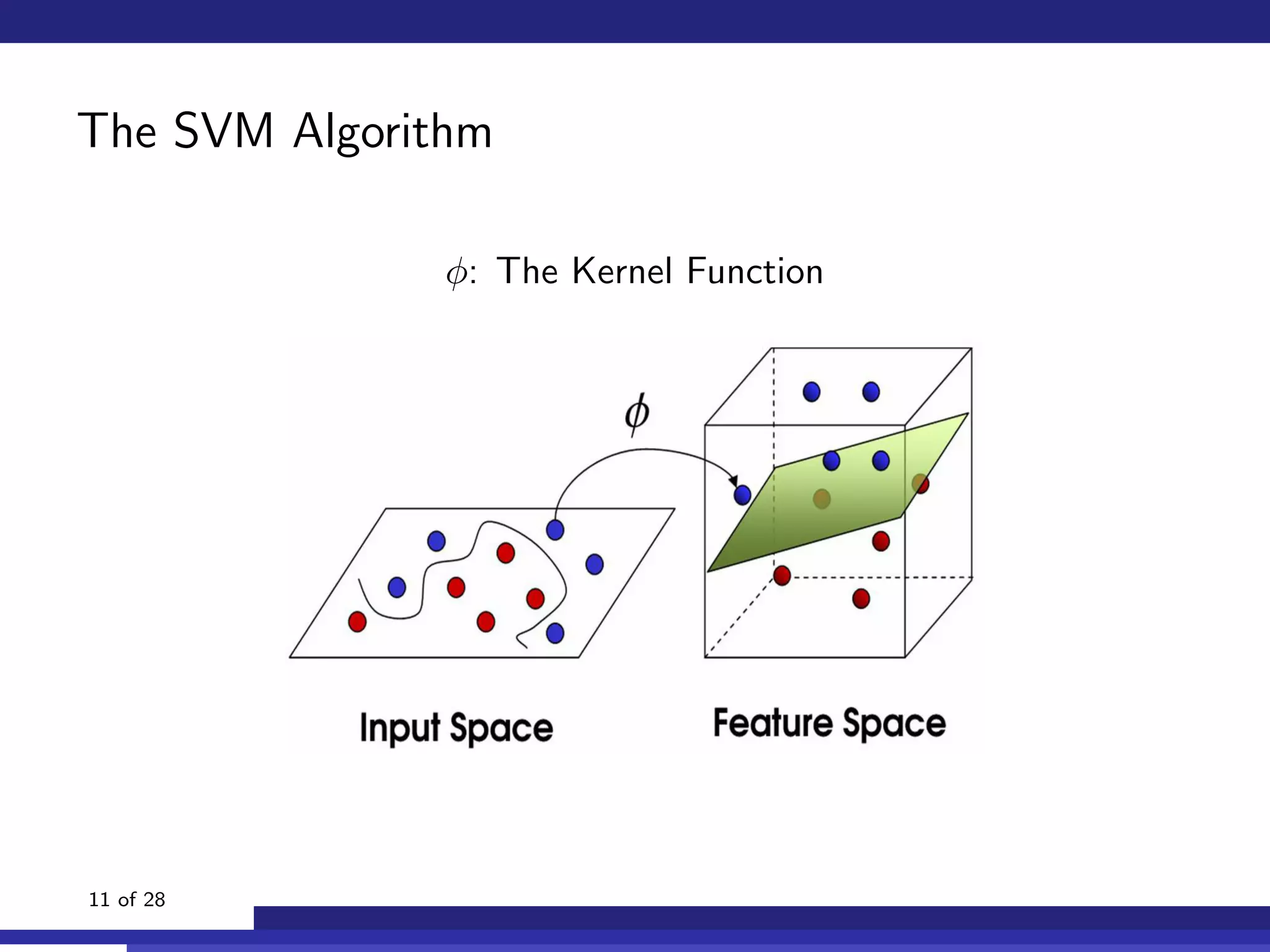 The SVM Algorithm

$\phi$: The Kernel Function

$\phi$

Input Space

Feature Space

11 of 28